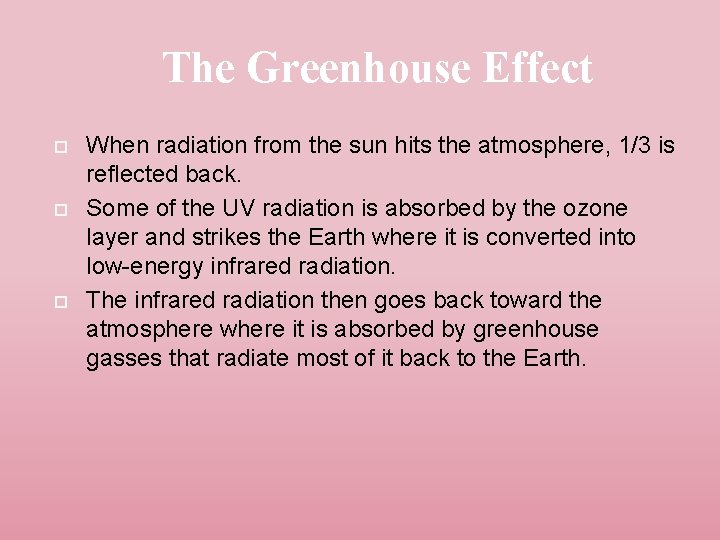 The Greenhouse Effect

- When radiation from the sun hits the atmosphere, 1/3 is reflected back.
- Some of the UV radiation is absorbed by the ozone layer and strikes the Earth where it is converted into low-energy infrared radiation.
- The infrared radiation then goes back toward the atmosphere where it is absorbed by greenhouse gasses that radiate most of it back to the Earth.